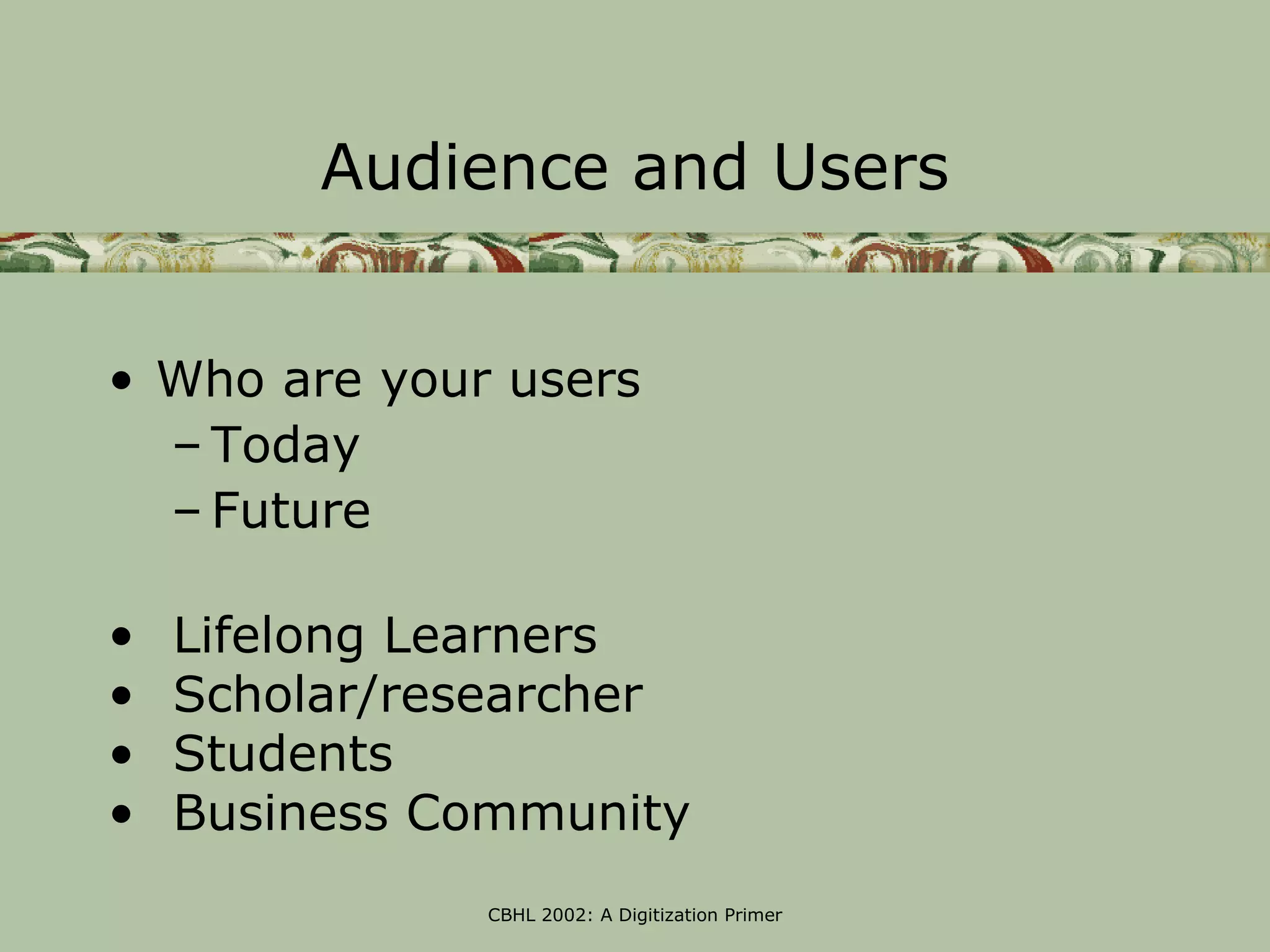 Audience and Users

• Who are your users
– Today
– Future

• Lifelong Learners
• Scholar/researcher
• Students
• Business Community

CBHL 2002: A Digitization Primer